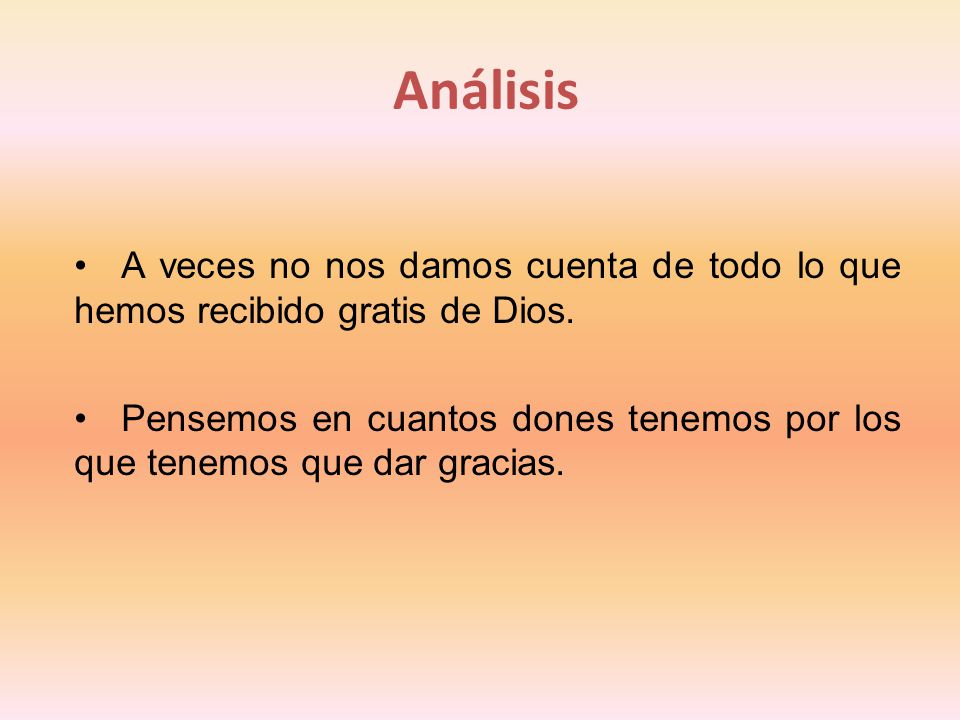 Análisis

• A veces no nos damos cuenta de todo lo que hemos recibido gratis de Dios.

• Pensemos en cuantos dones tenemos por los que tenemos que dar gracias.